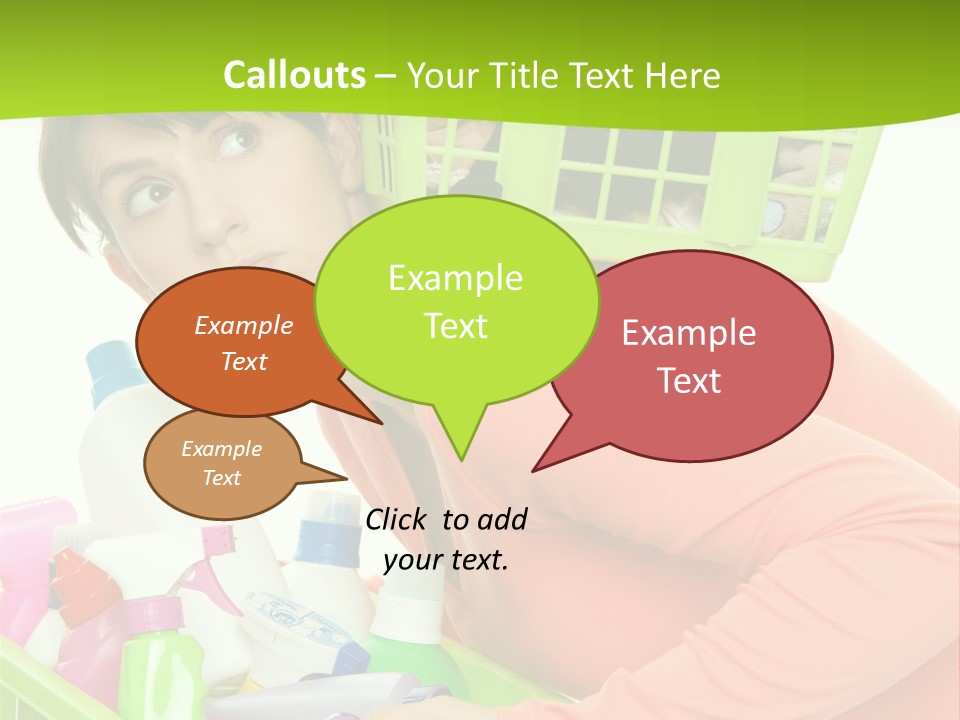 Callouts – Your Title Text Here

Example Text

Example Text

Example Text

Example Text

Click to add your text.